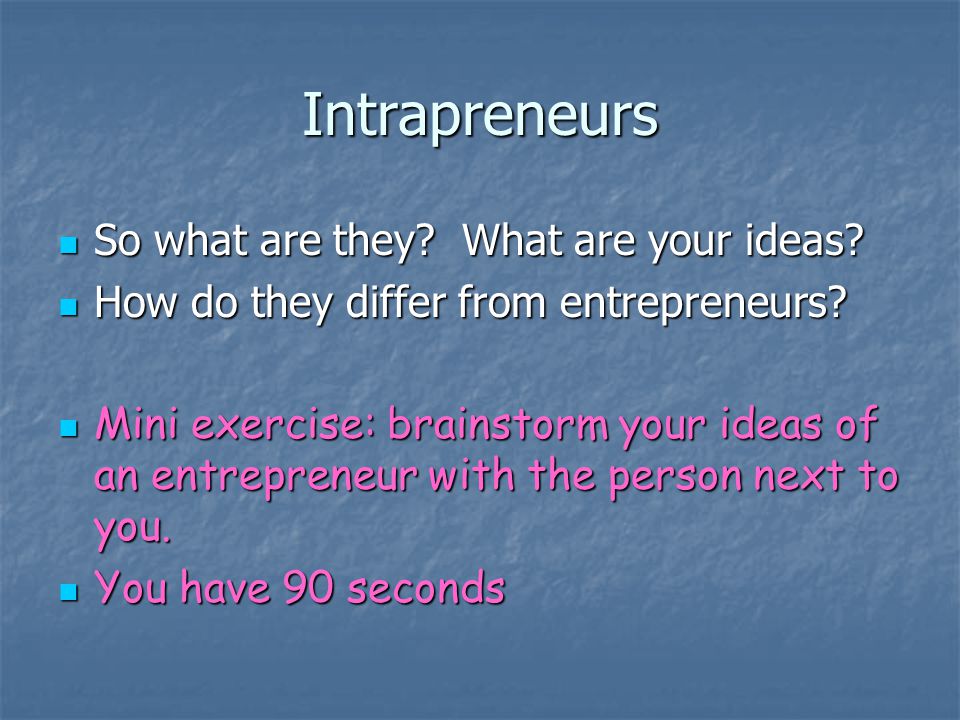 Intrapreneurs

- So what are they?  What are your ideas?
- How do they differ from entrepreneurs?

- Mini exercise: brainstorm your ideas of an entrepreneur with the person next to you.
- You have 90 seconds